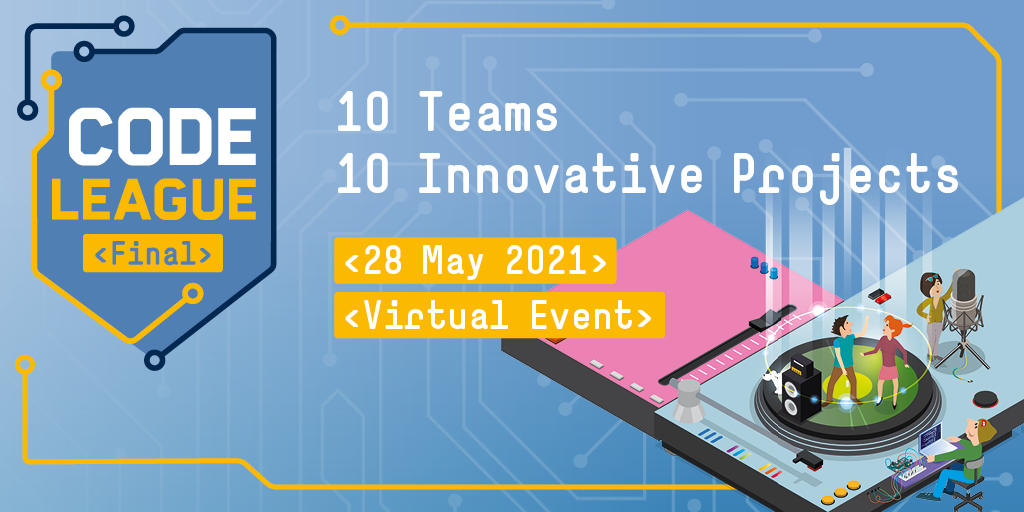 CODE
LEAGUE
<Final>

10 Teams
10 Innovative Projects

<28 May 2021>
<Virtual Event>